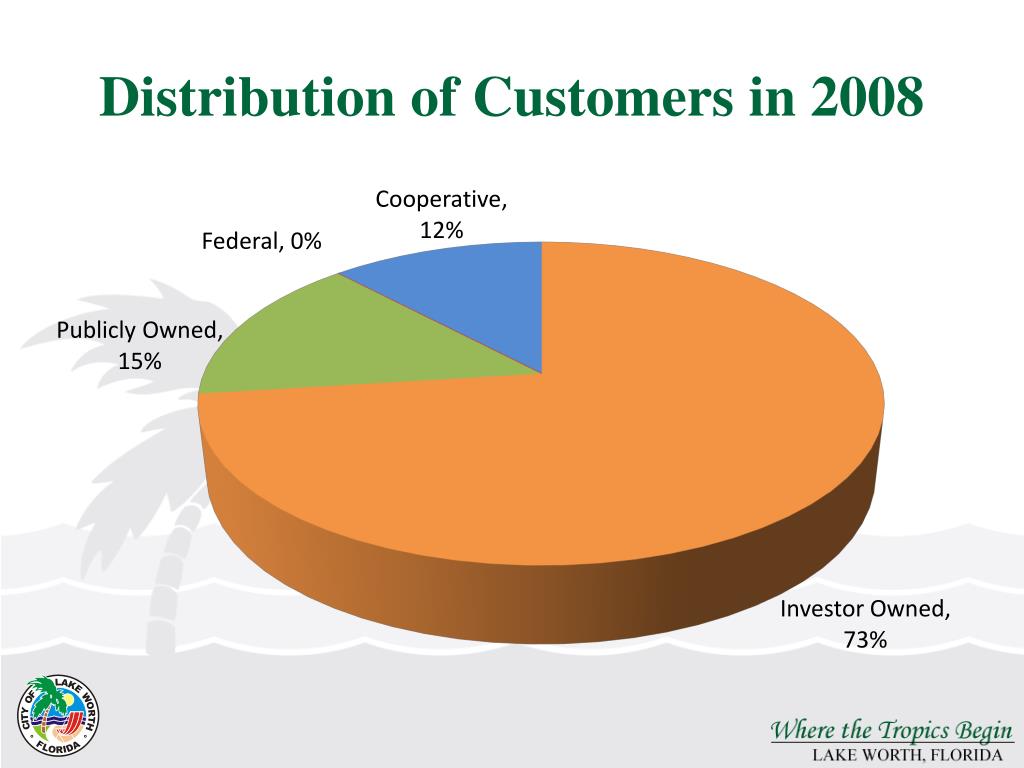 Distribution of Customers in 2008

Cooperative, 12%

Federal, 0%

Publicly Owned, 15%

Investor Owned, 73%

CITY OF LAKE WORTH FLORIDA

Where the Tropics Begin
LAKE WORTH, FLORIDA